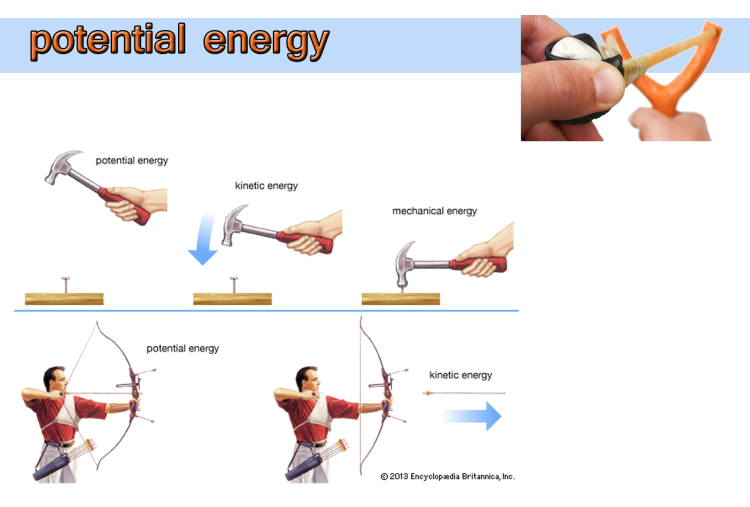 potential energy

potential energy

kinetic energy

mechanical energy

potential energy

kinetic energy

© 2013 Encyclopædia Britannica, Inc.